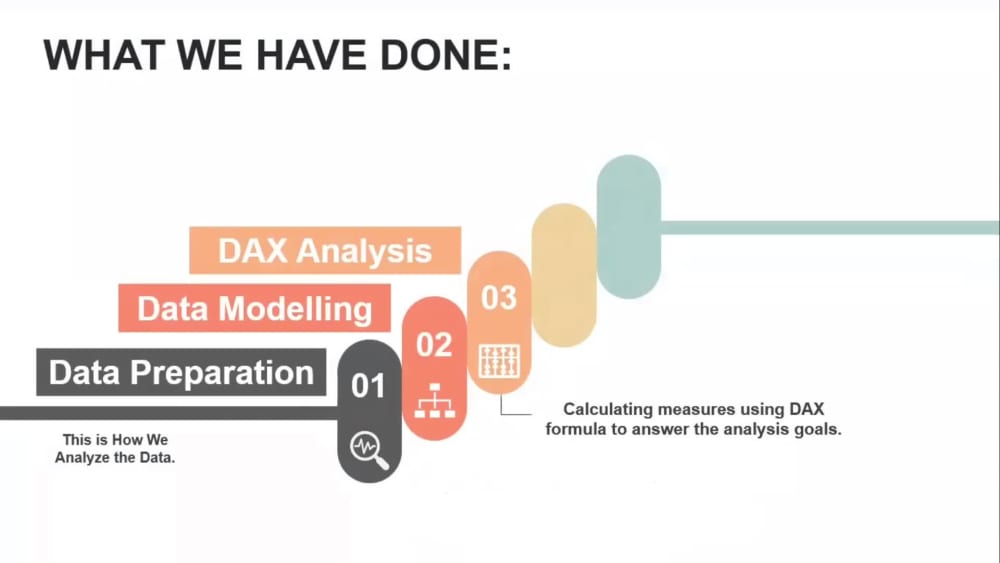 WHAT WE HAVE DONE:

DAX Analysis

Data Modelling

Data Preparation

01

02

03

This is How We Analyze the Data.

Calculating measures using DAX formula to answer the analysis goals.